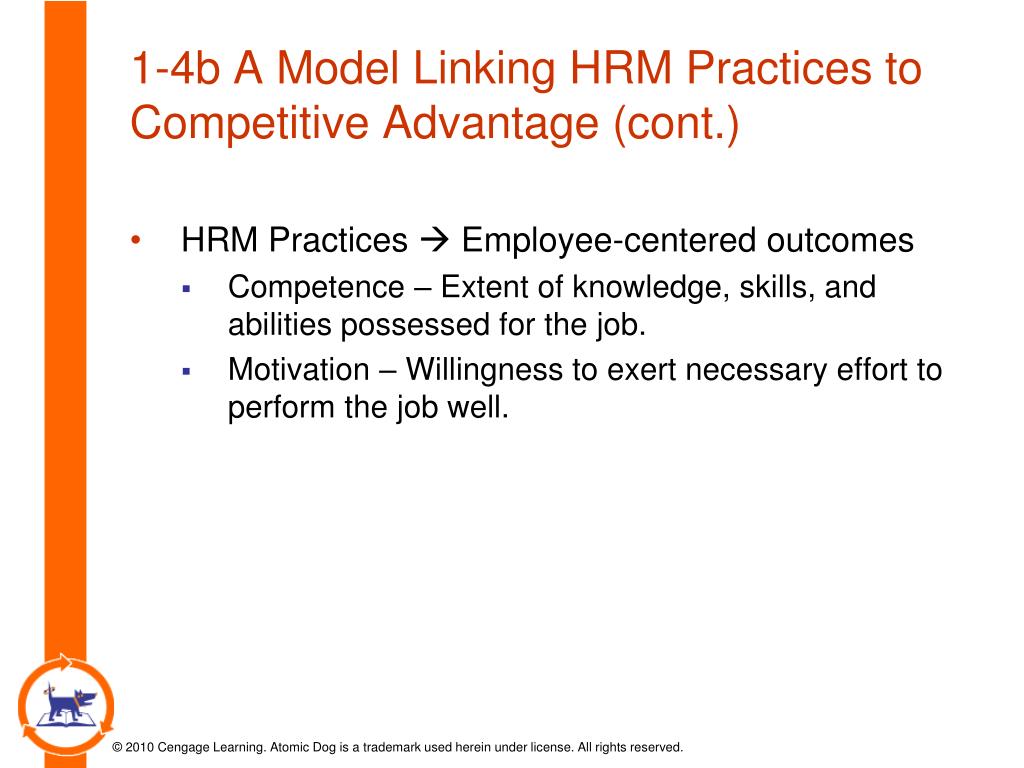 1-4b A Model Linking HRM Practices to Competitive Advantage (cont.)

• HRM Practices → Employee-centered outcomes
  ▪ Competence – Extent of knowledge, skills, and abilities possessed for the job.
  ▪ Motivation – Willingness to exert necessary effort to perform the job well.

© 2010 Cengage Learning. Atomic Dog is a trademark used herein under license. All rights reserved.